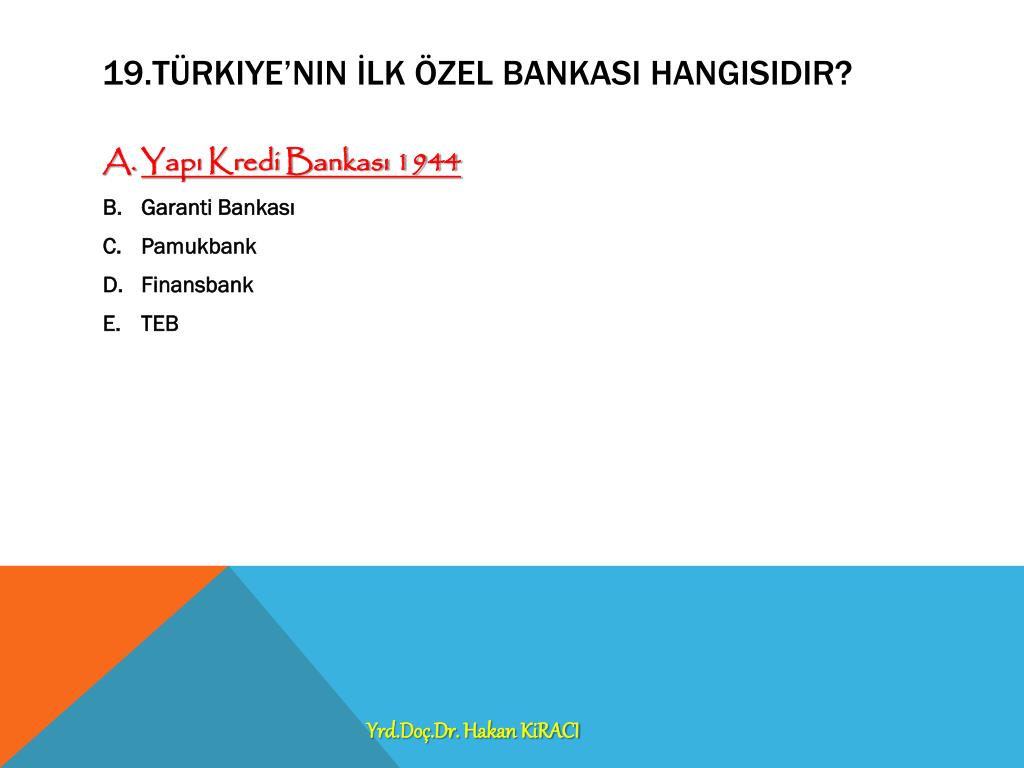 19.TÜRKIYE'NIN İLK ÖZEL BANKASI HANGISIDIR?

A. Yapı Kredi Bankası 1944

B. Garanti Bankası

C. Pamukbank

D. Finansbank

E. TEB

Yrd.Doç.Dr. Hakan KiRACI